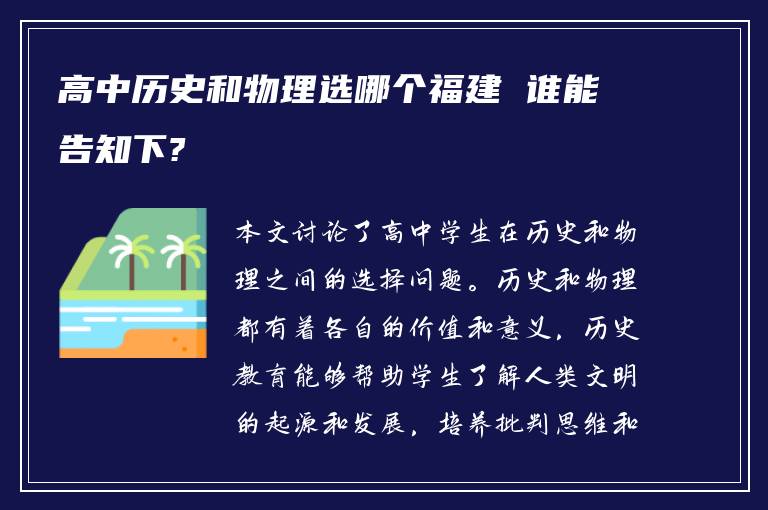 高中历史和物理选哪个福建 谁能告知下?

本文讨论了高中学生在历史和物理之间的选择问题。历史和物理都有着各自的价值和意义，历史教育能够帮助学生了解人类文明的起源和发展，培养批判思维和